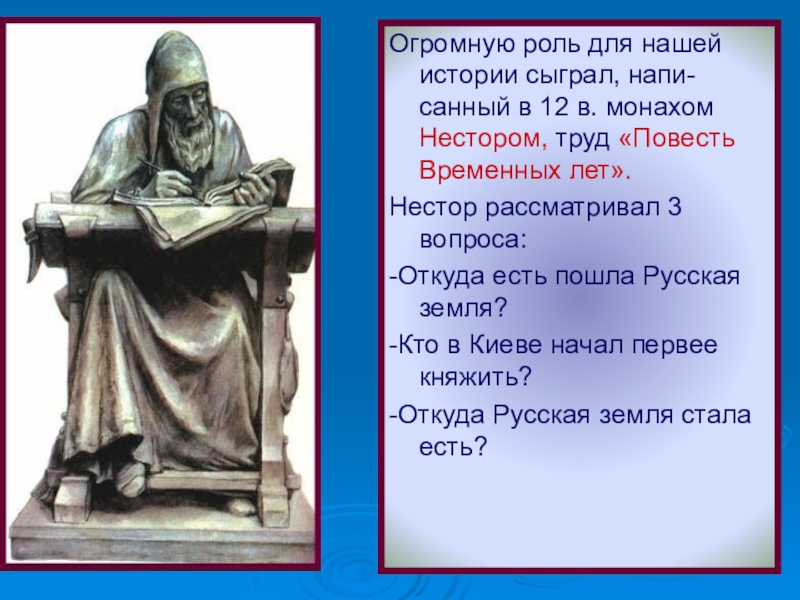 Огромную роль для нашей истории сыграл, написанный в 12 в. монахом Нестором, труд «Повесть Временных лет».

Нестор рассматривал 3 вопроса:

-Откуда есть пошла Русская земля?

-Кто в Киеве начал первее княжить?

-Откуда Русская земля стала есть?